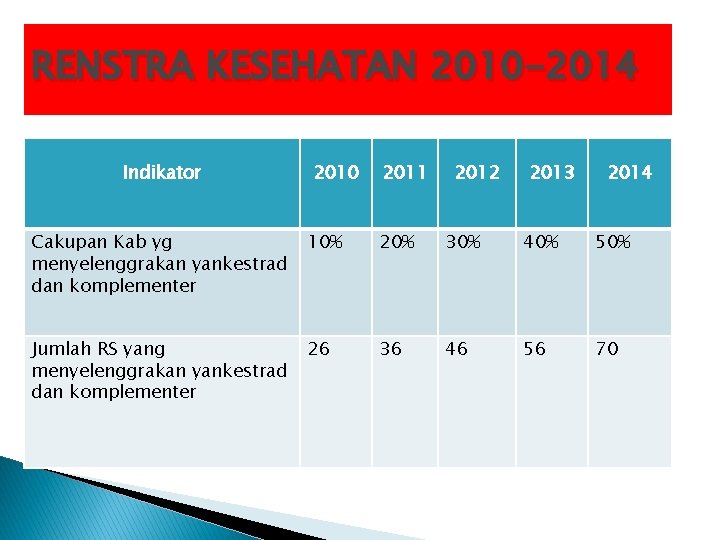 RENSTRA KESEHATAN 2010-2014

| Indikator | 2010 | 2011 | 2012 | 2013 | 2014 |
|---|---|---|---|---|---|
| Cakupan Kab yg menyelenggrakan yankestrad dan komplementer | 10% | 20% | 30% | 40% | 50% |
| Jumlah RS yang menyelenggrakan yankestrad dan komplementer | 26 | 36 | 46 | 56 | 70 |